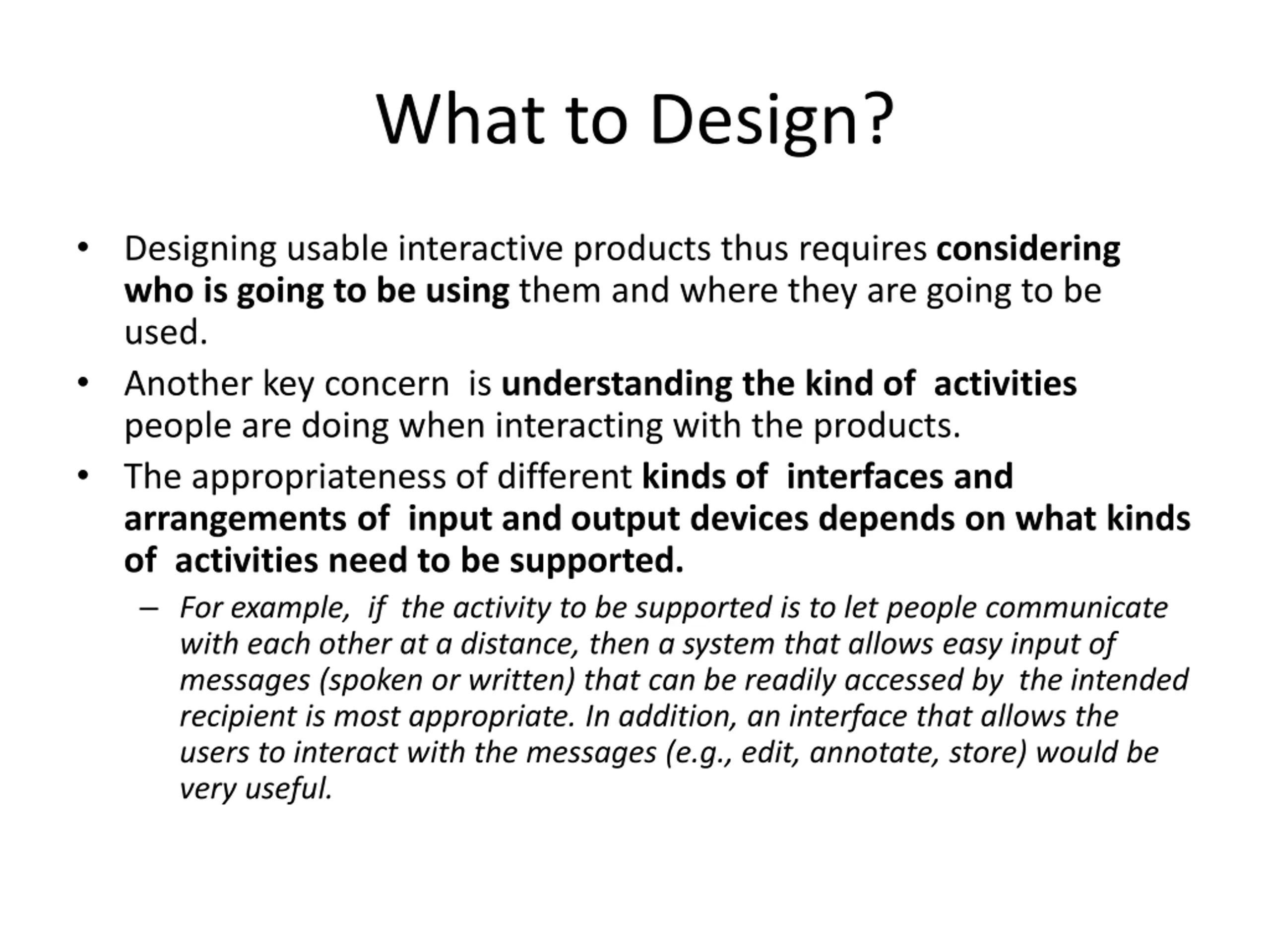 What to Design?

• Designing usable interactive products thus requires considering who is going to be using them and where they are going to be used.

• Another key concern is understanding the kind of activities people are doing when interacting with the products.

• The appropriateness of different kinds of interfaces and arrangements of input and output devices depends on what kinds of activities need to be supported.

– For example, if the activity to be supported is to let people communicate with each other at a distance, then a system that allows easy input of messages (spoken or written) that can be readily accessed by the intended recipient is most appropriate. In addition, an interface that allows the users to interact with the messages (e.g., edit, annotate, store) would be very useful.